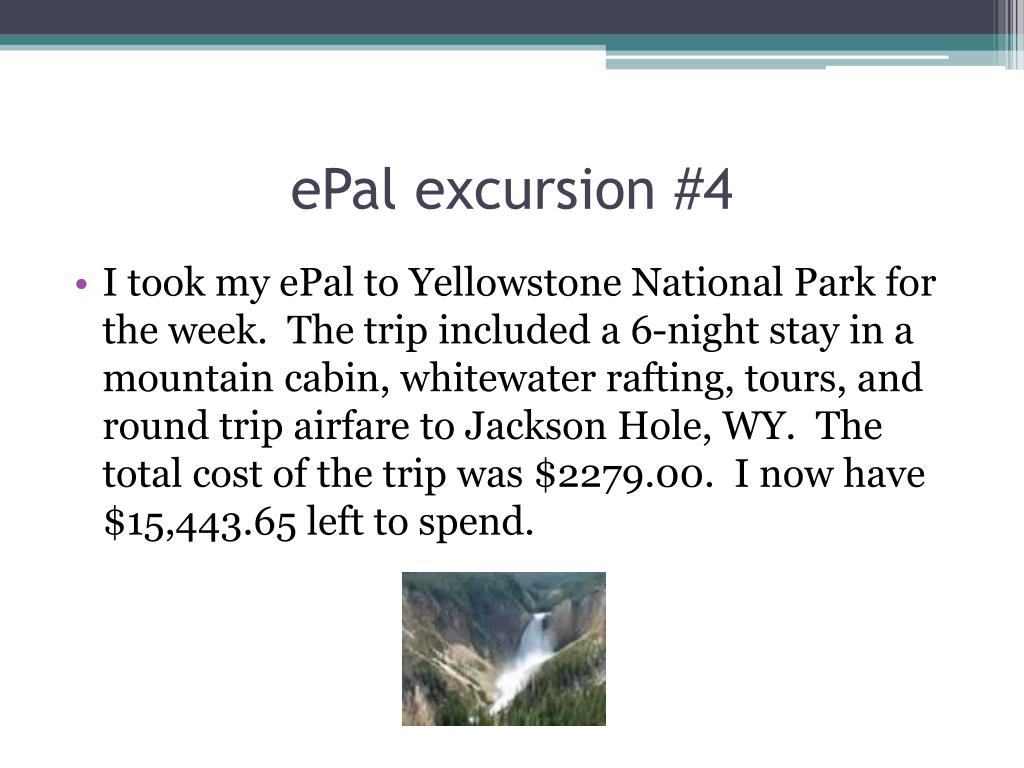 ePal excursion #4

• I took my ePal to Yellowstone National Park for the week. The trip included a 6-night stay in a mountain cabin, whitewater rafting, tours, and round trip airfare to Jackson Hole, WY. The total cost of the trip was \$2279.00. I now have \$15,443.65 left to spend.